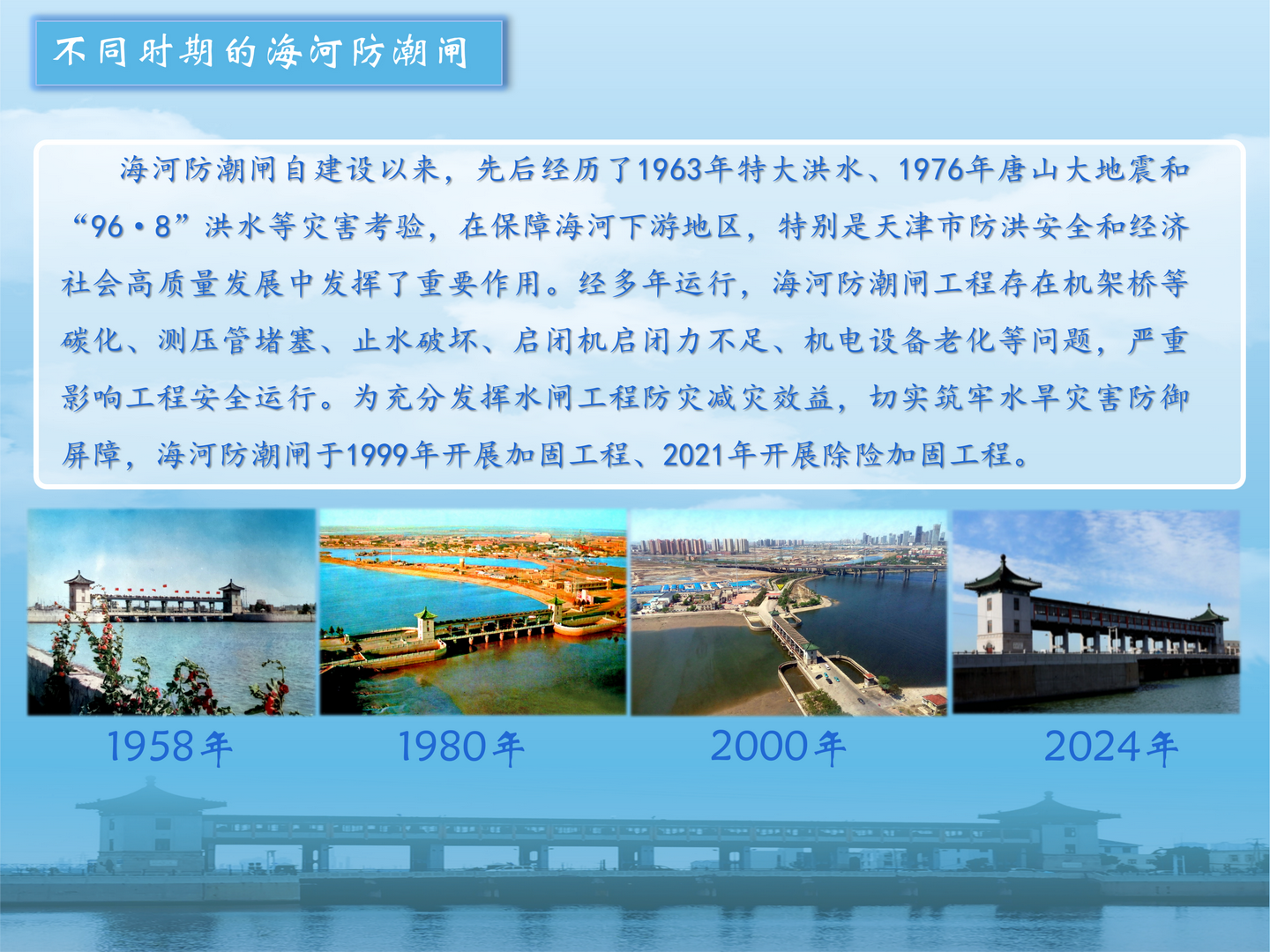 不同时期的海河防潮闸

海河防潮闸自建设以来，先后经历了1963年特大洪水、1976年唐山大地震和“96·8”洪水等灾害考验，在保障海河下游地区，特别是天津市防洪安全和经济社会高质量发展中发挥了重要作用。经多年运行，海河防潮闸工程存在机架桥等碳化、测压管堵塞、止水破坏、启闭机启闭力不足、机电设备老化等问题，严重影响工程安全运行。为充分发挥水闸工程防灾减灾效益，切实筑牢水旱灾害防御屏障，海河防潮闸于1999年开展加固工程、2021年开展除险加固工程。

1958年

1980年

2000年

2024年